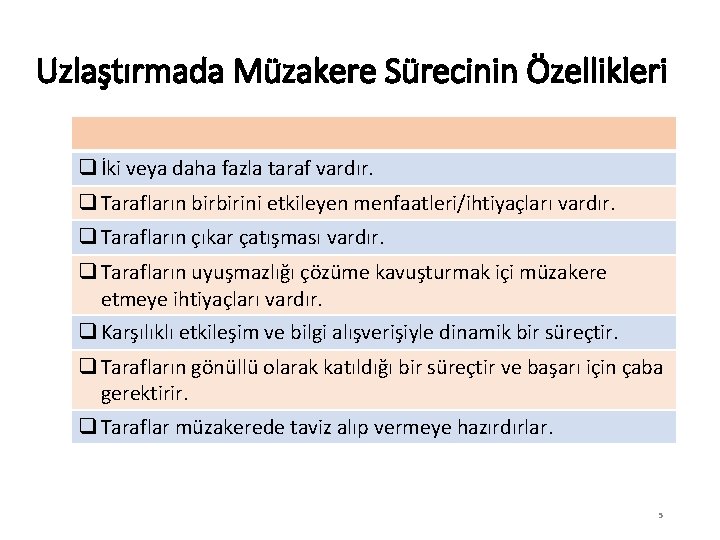 Uzlaştırmada Müzakere Sürecinin Özellikleri

❑ İki veya daha fazla taraf vardır.

❑ Tarafların birbirini etkileyen menfaatleri/ihtiyaçları vardır.

❑ Tarafların çıkar çatışması vardır.

❑ Tarafların uyuşmazlığı çözüme kavuşturmak içi müzakere etmeye ihtiyaçları vardır.

❑ Karşılıklı etkileşim ve bilgi alışverişiyle dinamik bir süreçtir.

❑ Tarafların gönüllü olarak katıldığı bir süreçtir ve başarı için çaba gerektirir.

❑ Taraflar müzakerede taviz alıp vermeye hazırdırlar.

5